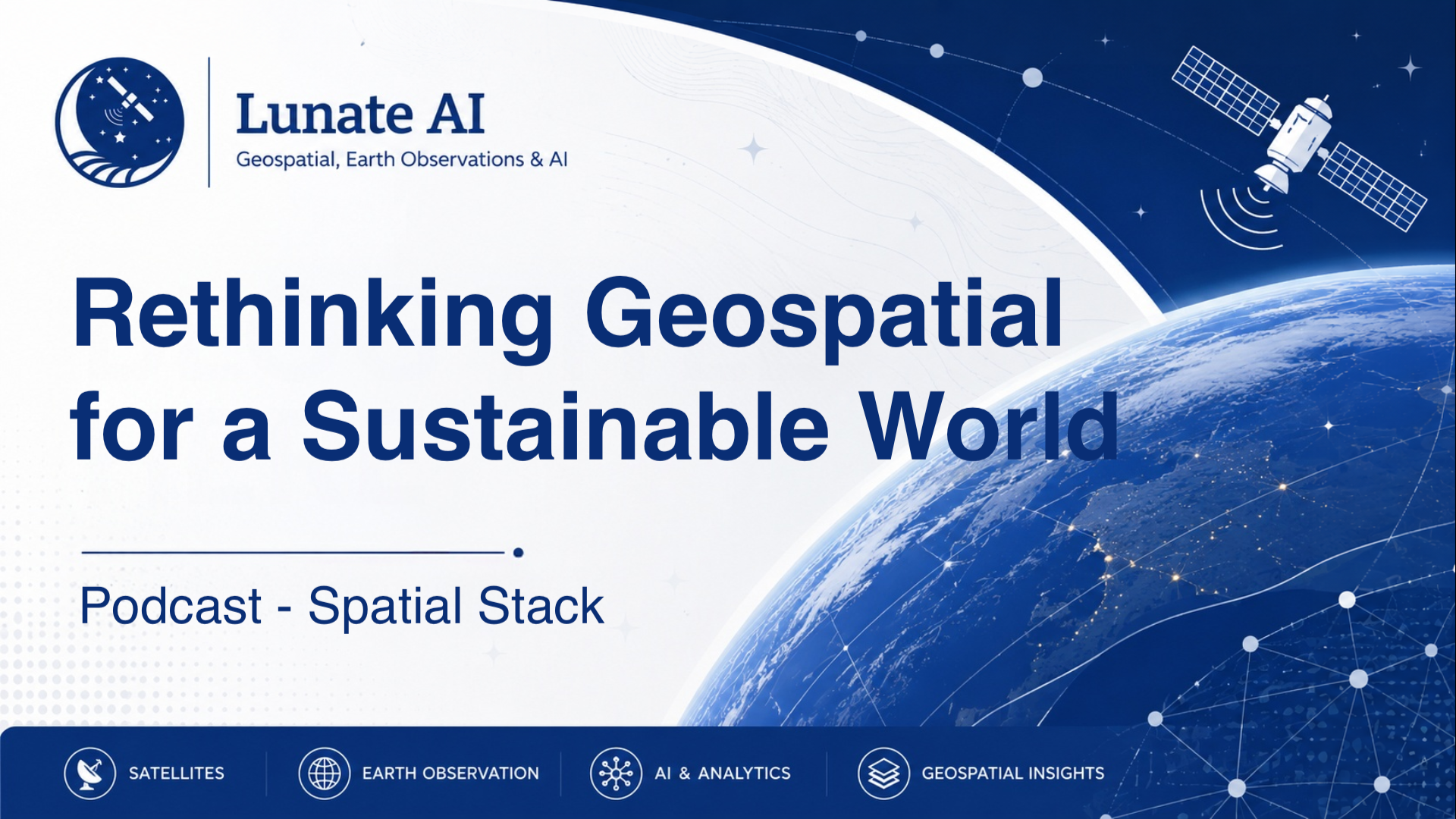 Lunate AI
Geospatial, Earth Observations & AI

Rethinking Geospatial for a Sustainable World

Podcast - Spatial Stack

SATELLITES
EARTH OBSERVATION
AI & ANALYTICS
GEOSPATIAL INSIGHTS